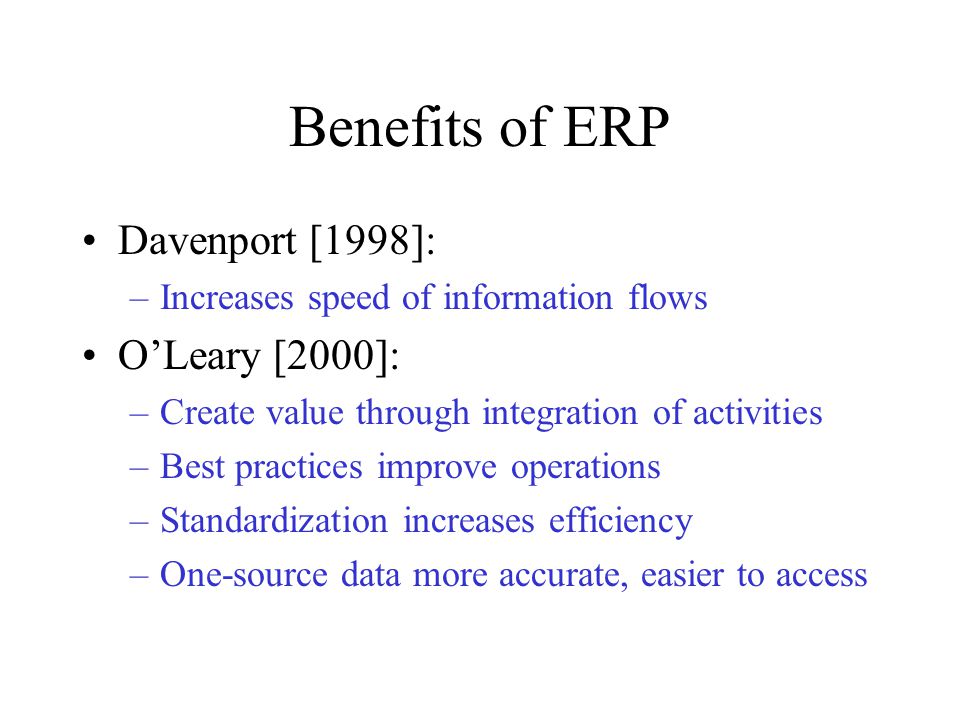 Benefits of ERP

• Davenport [1998]:
– Increases speed of information flows
• O’Leary [2000]:
– Create value through integration of activities
– Best practices improve operations
– Standardization increases efficiency
– One-source data more accurate, easier to access